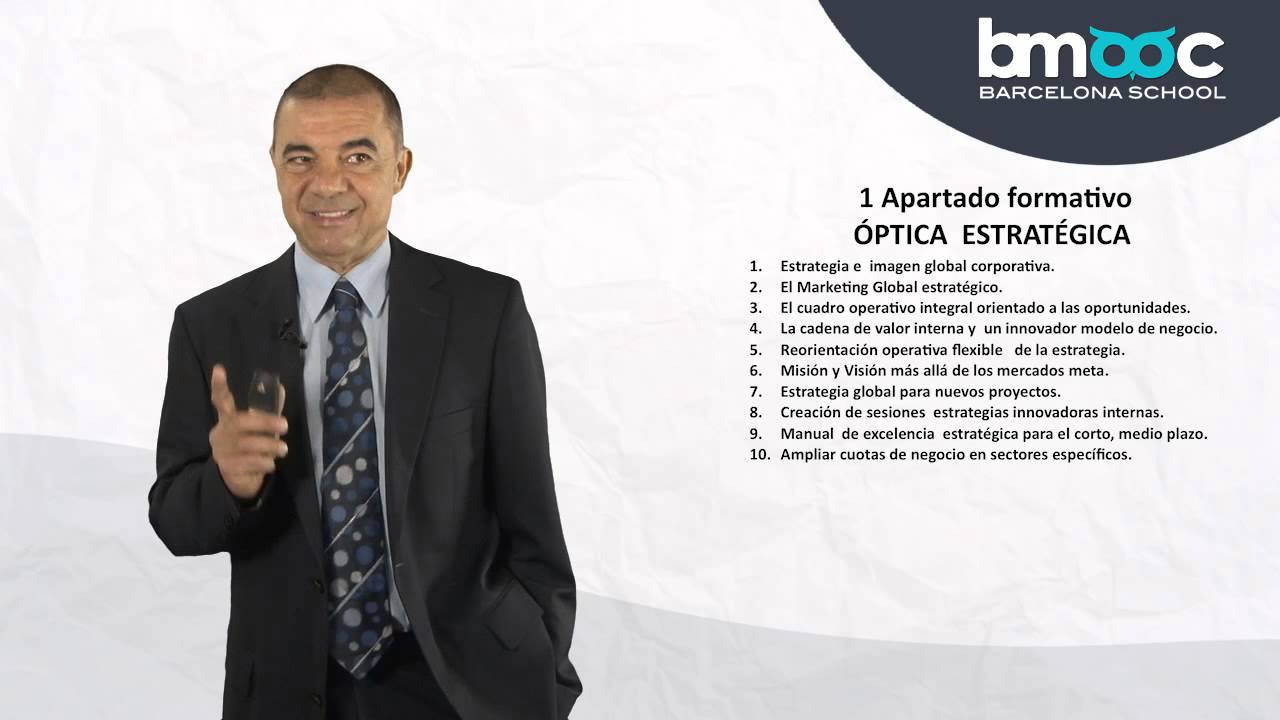 bmooc
BARCELONA SCHOOL

1 Apartado formativo
ÓPTICA ESTRATÉGICA

1. Estrategia e imagen global corporativa.
2. El Marketing Global estratégico.
3. El cuadro operativo integral orientado a las oportunidades.
4. La cadena de valor interna y un innovador modelo de negocio.
5. Reorientación operativa flexible de la estrategia.
6. Misión y Visión más allá de los mercados meta.
7. Estrategia global para nuevos proyectos.
8. Creación de sesiones estrategias innovadoras internas.
9. Manual de excelencia estratégica para el corto, medio plazo.
10. Ampliar cuotas de negocio en sectores específicos.